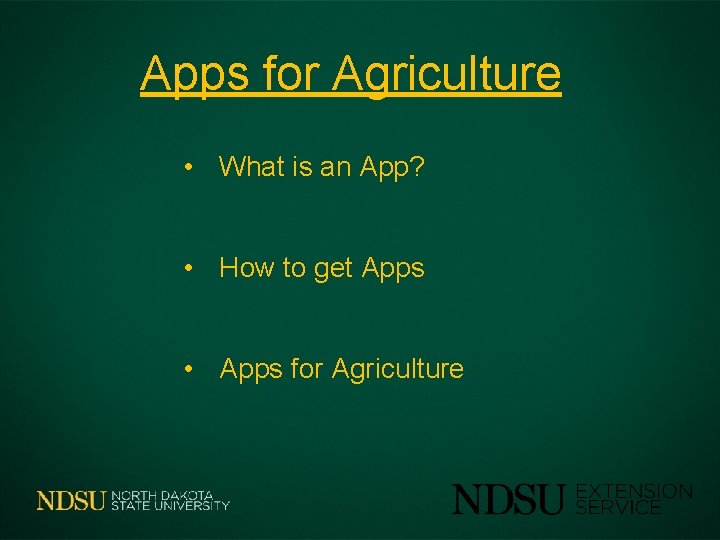 Apps for Agriculture

• What is an App?

• How to get Apps

• Apps for Agriculture

NDSU NORTH DAKOTA STATE UNIVERSITY

NDSU EXTENSION SERVICE